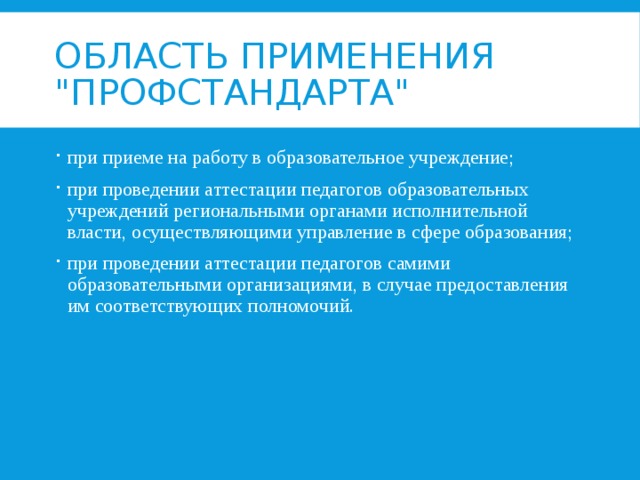 ОБЛАСТЬ ПРИМЕНЕНИЯ "ПРОФСТАНДАРТА"

· при приеме на работу в образовательное учреждение;

· при проведении аттестации педагогов образовательных учреждений региональными органами исполнительной власти, осуществляющими управление в сфере образования;

· при проведении аттестации педагогов самими образовательными организациями, в случае предоставления им соответствующих полномочий.